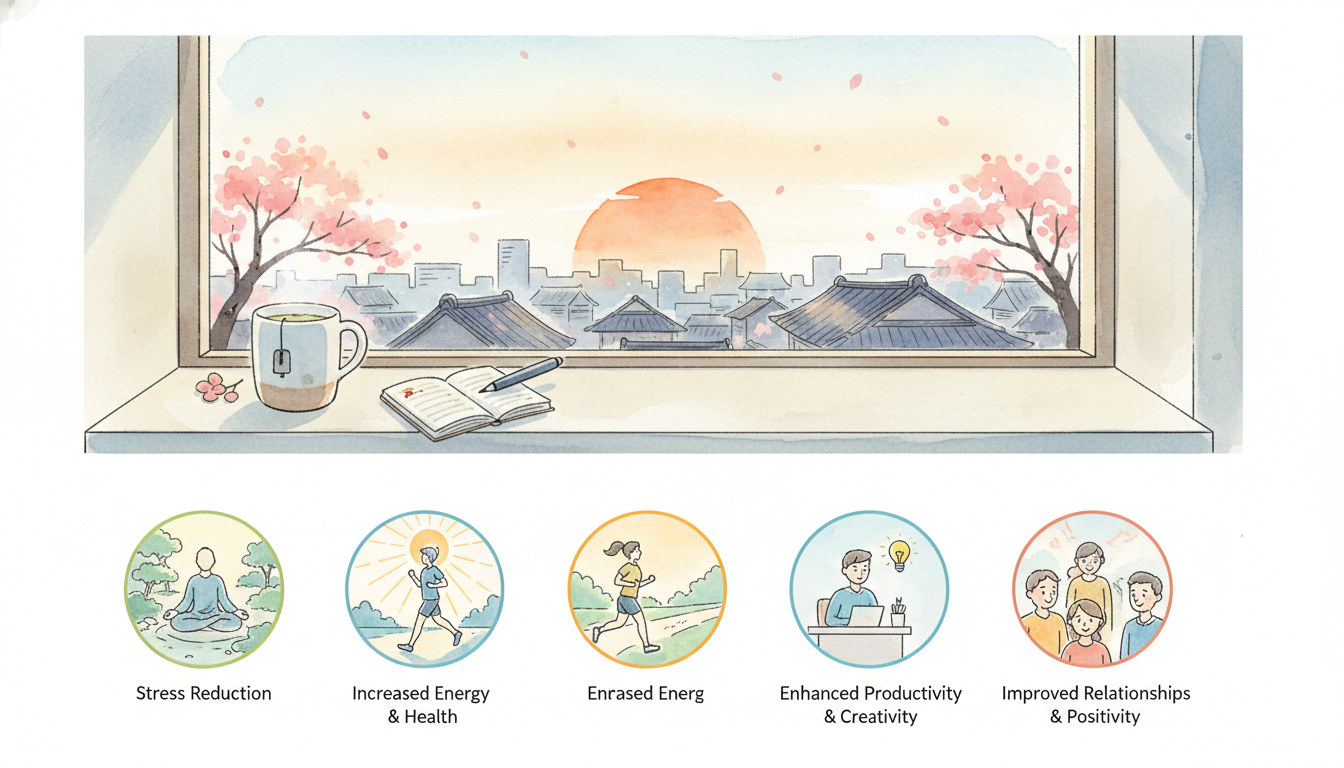 Stress Reduction

Increased Energy & Health

Enrased Energ

Enhanced Productivity & Creativity

Improved Relationships & Positivity